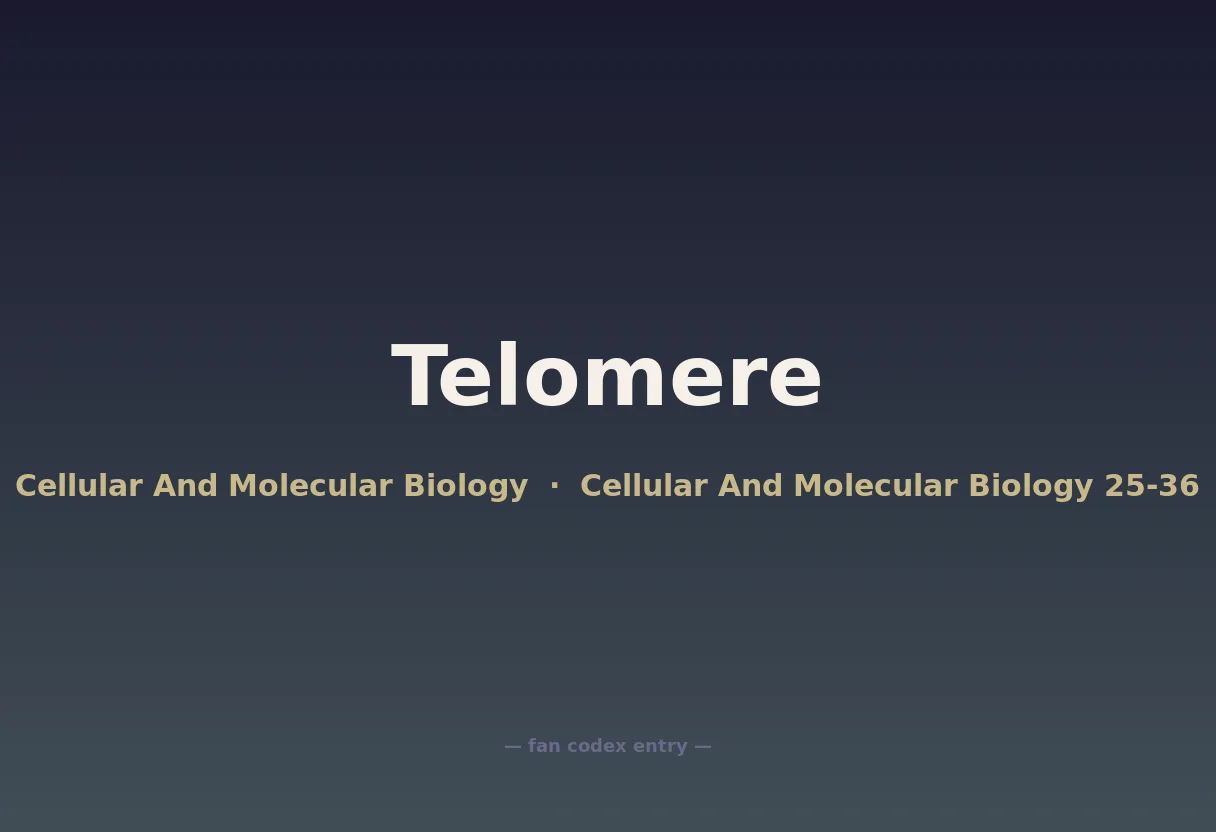 Telomere

Cellular And Molecular Biology · Cellular And Molecular Biology 25-36

— fan codex entry —